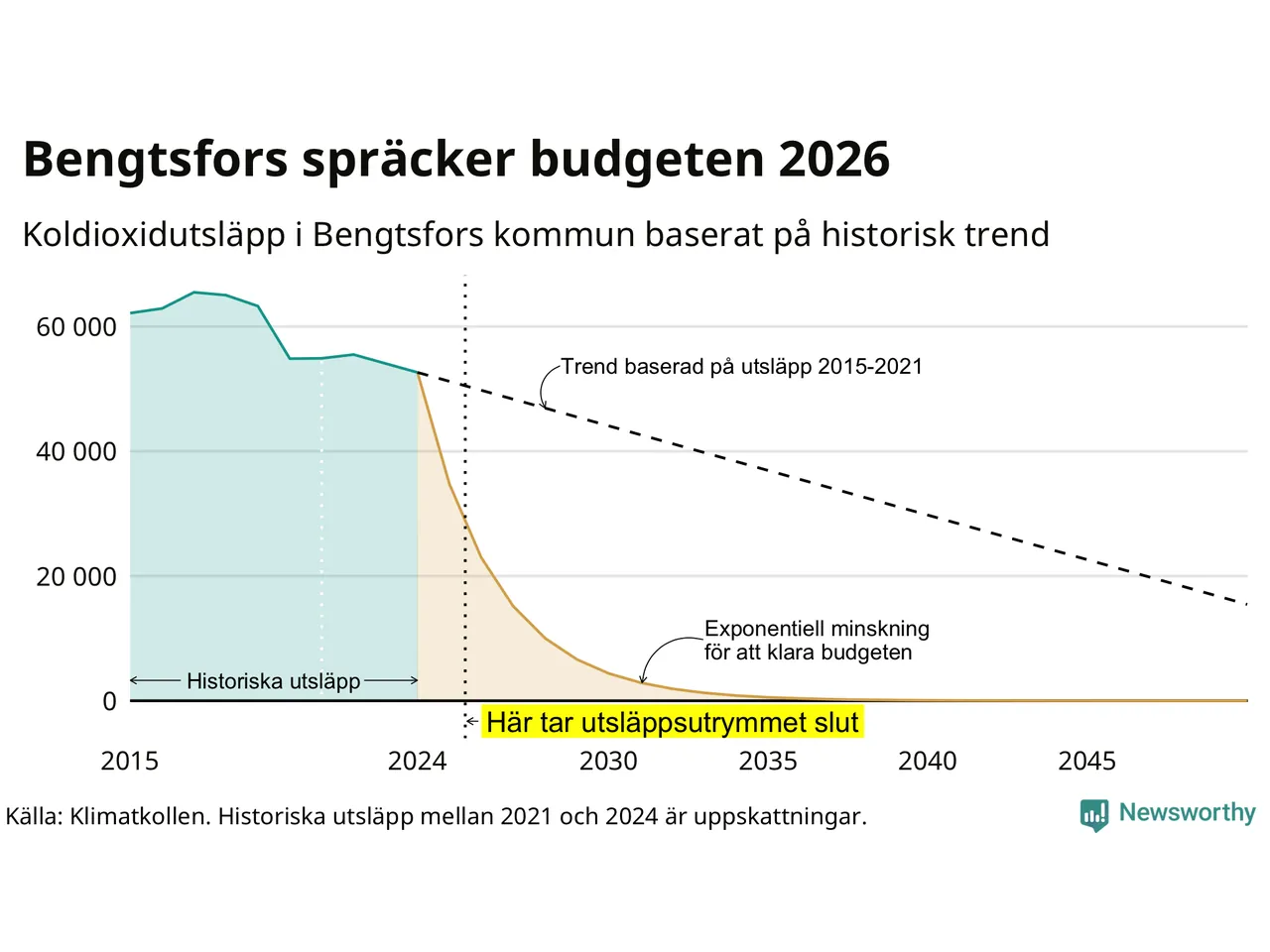 Bengtsfors spräcker budgeten 2026

Koldioxidutsläpp i Bengtsfors kommun baserat på historisk trend

60 000
40 000
20 000
0

Trend baserad på utsläpp 2015-2021

Exponentiell minskning för att klara budgeten

Historiska utsläpp

Här tar utsläppsutrymmet slut

2015
2024
2030
2035
2040
2045

Källa: Klimatkollen. Historiska utsläpp mellan 2021 och 2024 är uppskattningar.

Newsworthy